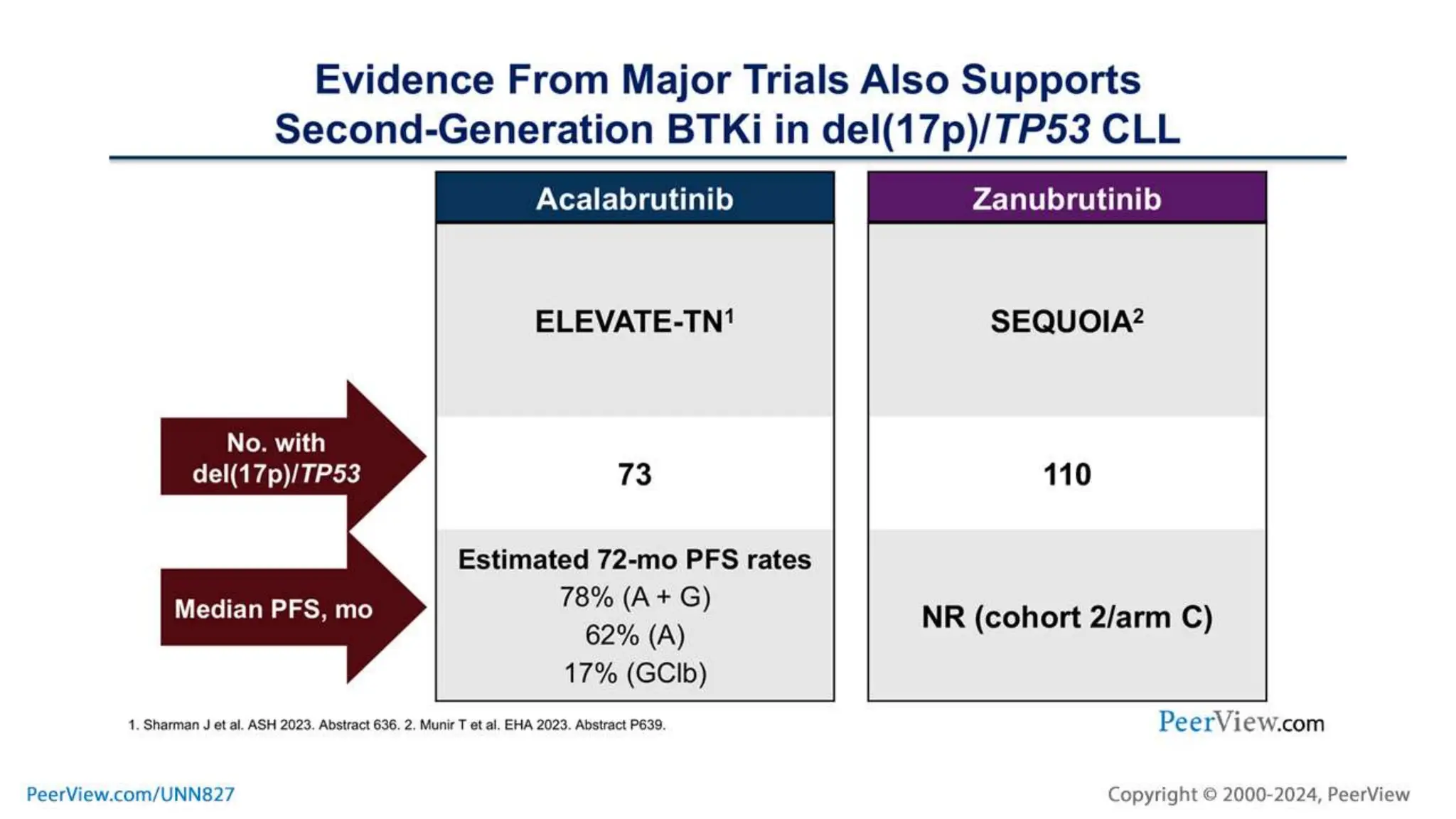 Evidence From Major Trials Also Supports Second-Generation BTKi in del(17p)/TP53 CLL

| | Acalabrutinib | Zanubrutinib |
|---|---|---|
| | ELEVATE-TN$^1$ | SEQUOIA$^2$ |
| No. with del(17p)/TP53 | 73 | 110 |
| Median PFS, mo | Estimated 72-mo PFS rates 78% (A + G) 62% (A) 17% (GClb) | NR (cohort 2/arm C) |

1. Sharman J et al. ASH 2023. Abstract 636. 2. Munir T et al. EHA 2023. Abstract P639.

PeerView.com

PeerView.com/UNN827

Copyright © 2000-2024, PeerView